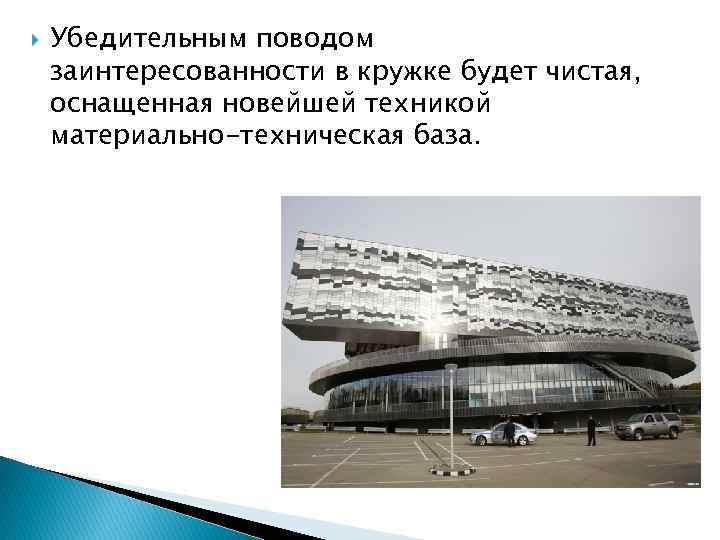 Убедительным поводом заинтересованности в кружке будет чистая, оснащенная новейшей техникой материально-техническая база.